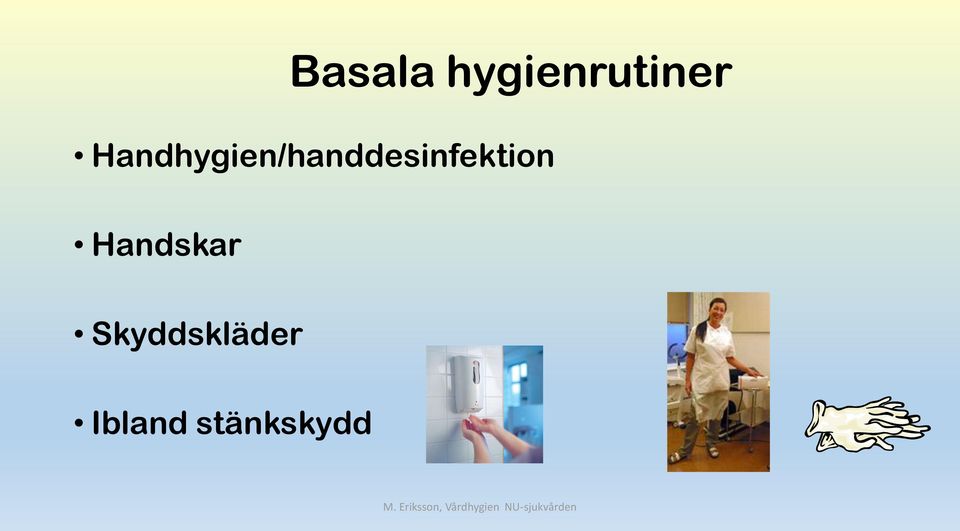 Basala hygienrutiner

• Handhygien/handdesinfektion

• Handskar

• Skyddskläder

• Ibland stänkskydd

M. Eriksson, Vårdhygien NU-sjukvården